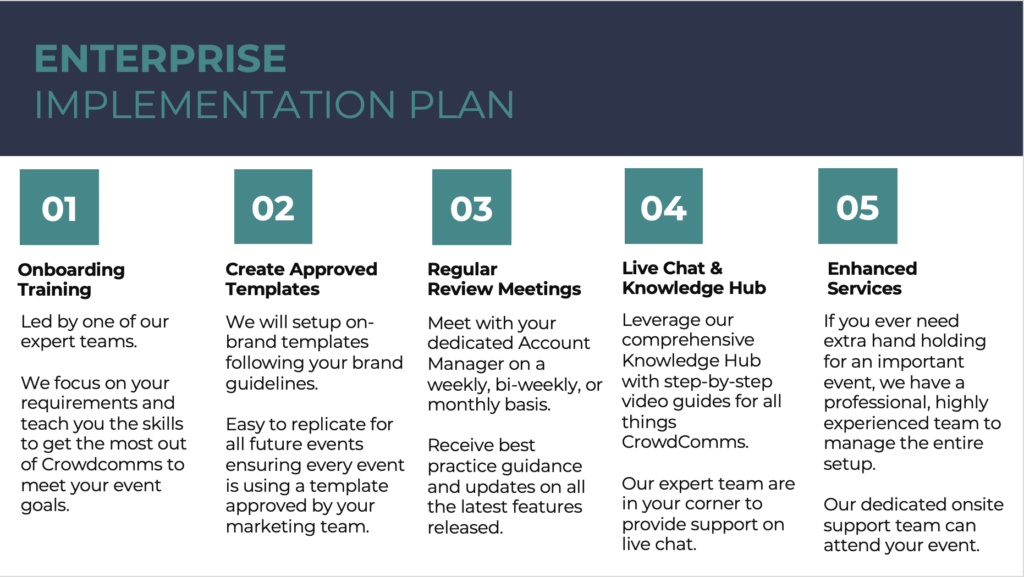 ENTERPRISE
IMPLEMENTATION PLAN

01

Onboarding Training

Led by one of our expert teams.

We focus on your requirements and teach you the skills to get the most out of Crowdcomms to meet your event goals.

02

Create Approved Templates

We will setup on-brand templates following your brand guidelines.

Easy to replicate for all future events ensuring every event is using a template approved by your marketing team.

03

Regular Review Meetings

Meet with your dedicated Account Manager on a weekly, bi-weekly, or monthly basis.

Receive best practice guidance and updates on all the latest features released.

04

Live Chat & Knowledge Hub

Leverage our comprehensive Knowledge Hub with step-by-step video guides for all things CrowdComms.

Our expert team are in your corner to provide support on live chat.

05

Enhanced Services

If you ever need extra hand holding for an important event, we have a professional, highly experienced team to manage the entire setup.

Our dedicated onsite support team can attend your event.